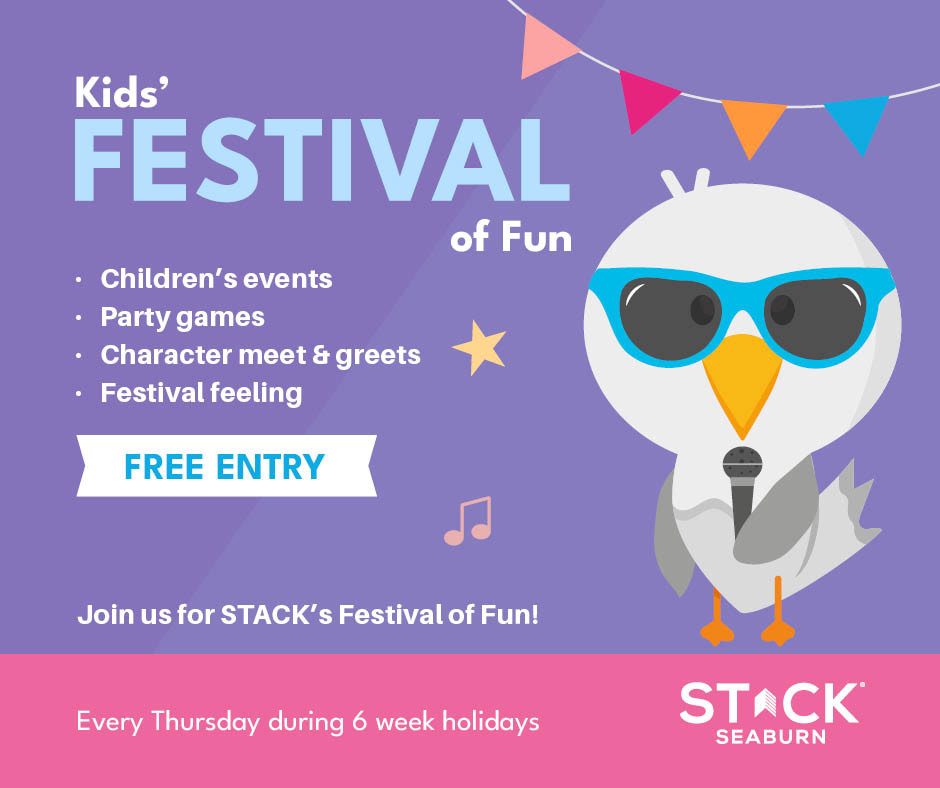 Kids'
FESTIVAL
of Fun

· Children's events
· Party games
· Character meet & greets
· Festival feeling

FREE ENTRY

Join us for STACK's Festival of Fun!

Every Thursday during 6 week holidays

STACK®
SEABURN